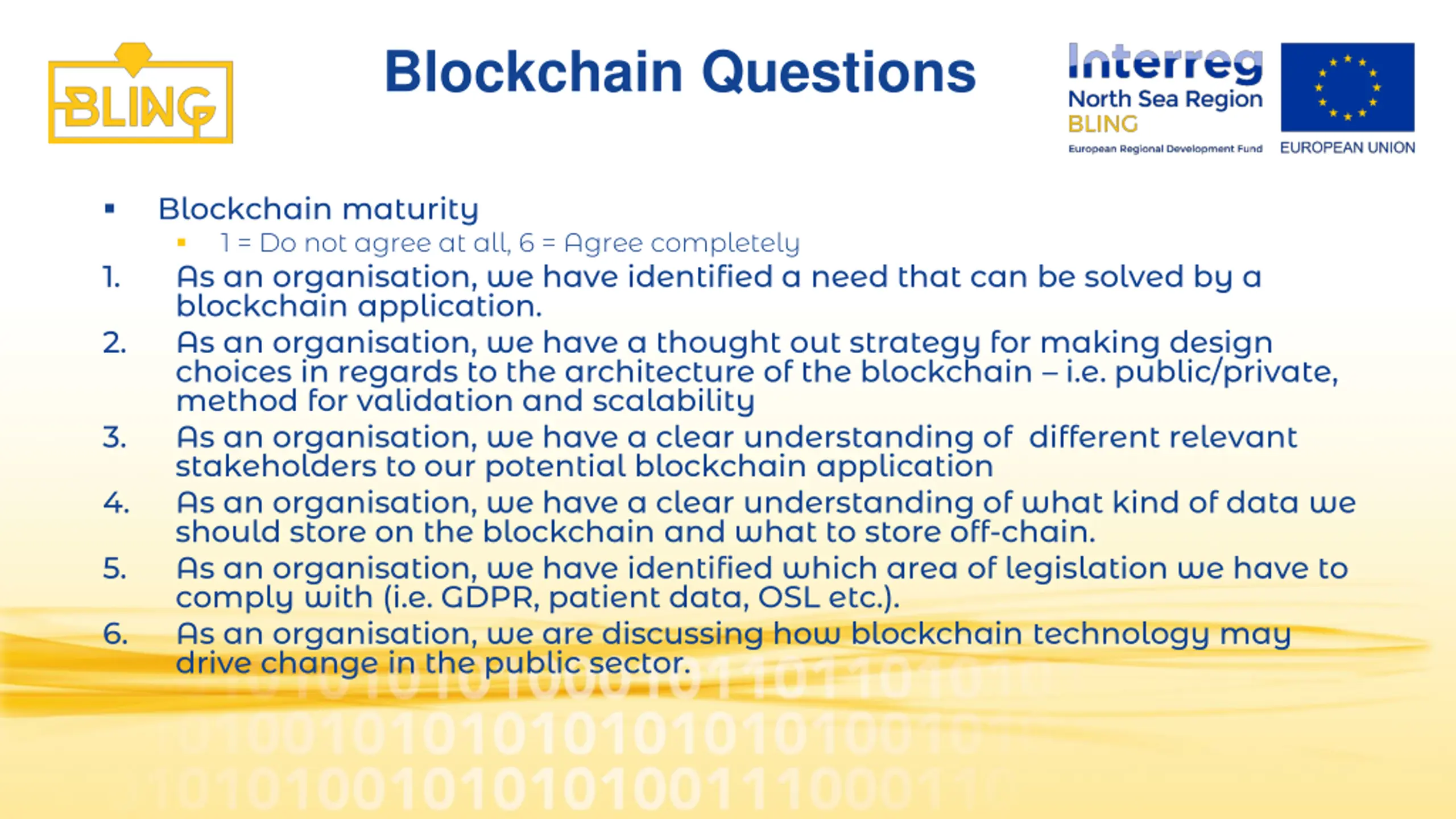 BLING

Blockchain Questions

Interreg
North Sea Region
BLING
European Regional Development Fund

EUROPEAN UNION

▪ Blockchain maturity
▪ 1 = Do not agree at all, 6 = Agree completely

1. As an organisation, we have identified a need that can be solved by a blockchain application.
2. As an organisation, we have a thought out strategy for making design choices in regards to the architecture of the blockchain – i.e. public/private, method for validation and scalability
3. As an organisation, we have a clear understanding of different relevant stakeholders to our potential blockchain application
4. As an organisation, we have a clear understanding of what kind of data we should store on the blockchain and what to store off-chain.
5. As an organisation, we have identified which area of legislation we have to comply with (i.e. GDPR, patient data, OSL etc.).
6. As an organisation, we are discussing how blockchain technology may drive change in the public sector.